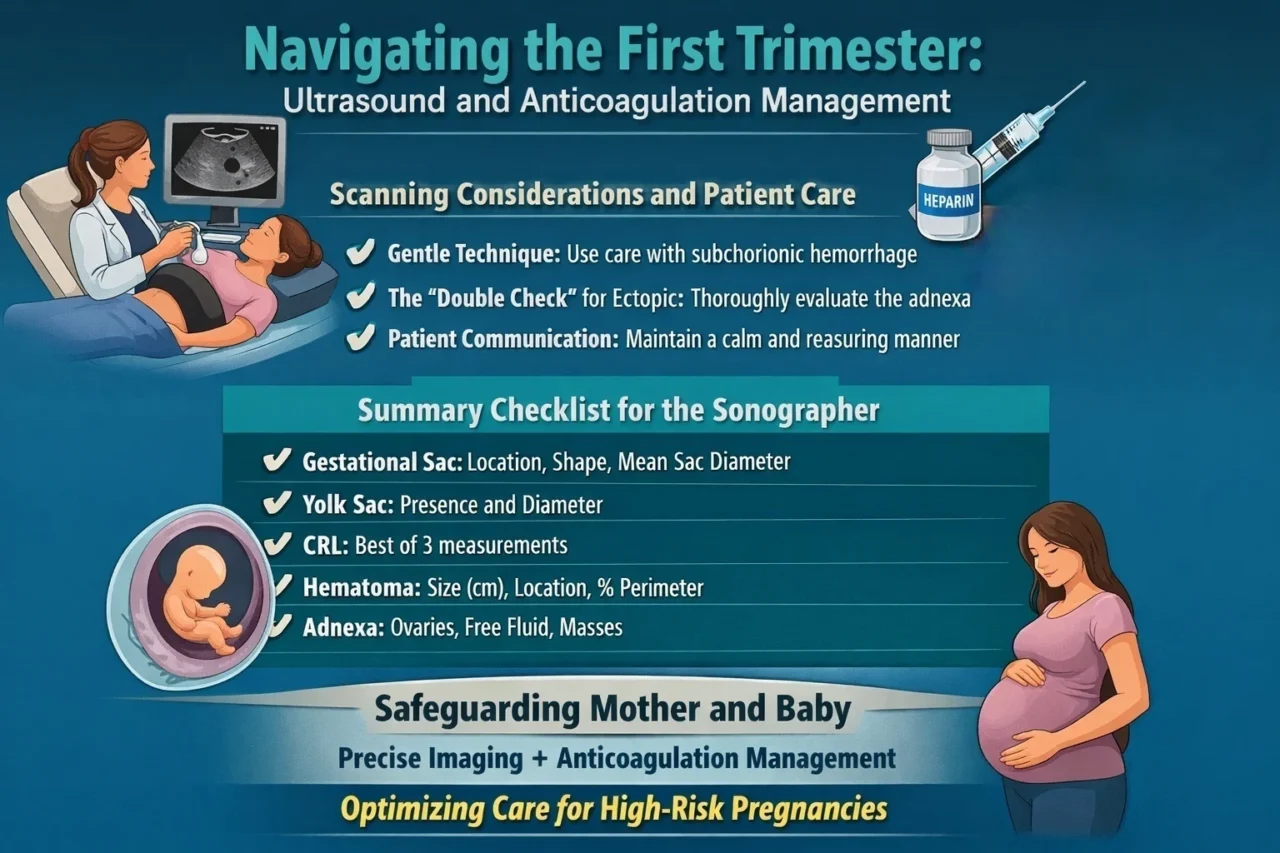 Navigating the First Trimester:
Ultrasound and Anticoagulation Management

HEPARIN

Scanning Considerations and Patient Care

✔ Gentle Technique: Use care with subchorionic hemorrhage
✔ The "Double Check" for Ectopic: Thoroughly evaluate the adnexa
✔ Patient Communication: Maintain a calm and reasuring manner

Summary Checklist for the Sonographer

✔ Gestational Sac: Location, Shape, Mean Sac Diameter
✔ Yolk Sac: Presence and Diameter
✔ CRL: Best of 3 measurements
✔ Hematoma: Size (cm), Location, % Perimeter
✔ Adnexa: Ovaries, Free Fluid, Masses

Safeguarding Mother and Baby
Precise Imaging + Anticoagulation Management
Optimizing Care for High-Risk Pregnancies